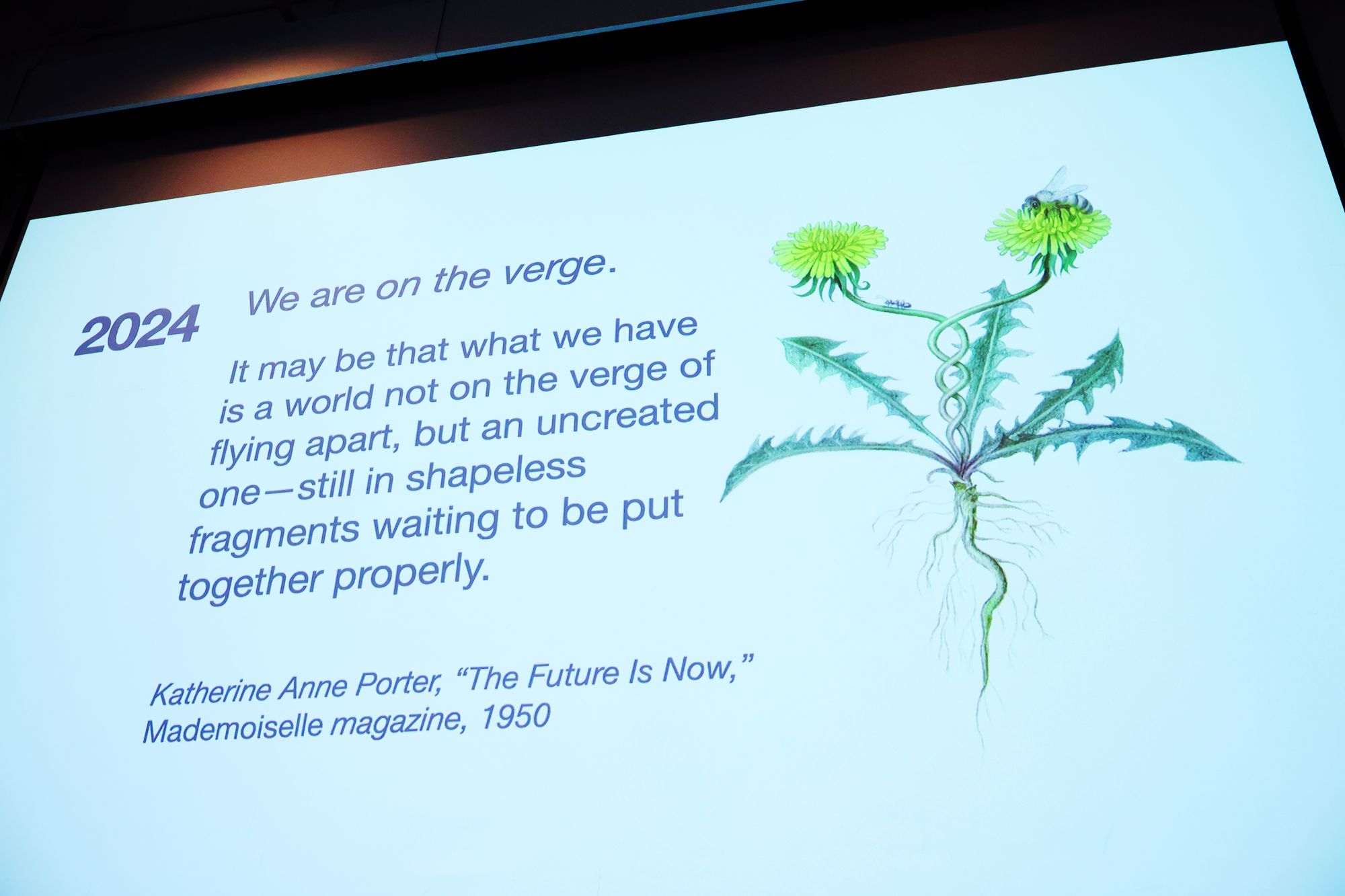 2024

We are on the verge.

It may be that what we have is a world not on the verge of flying apart, but an uncreated one—still in shapeless fragments waiting to be put together properly.

Katherine Anne Porter, “The Future Is Now,” Mademoiselle magazine, 1950